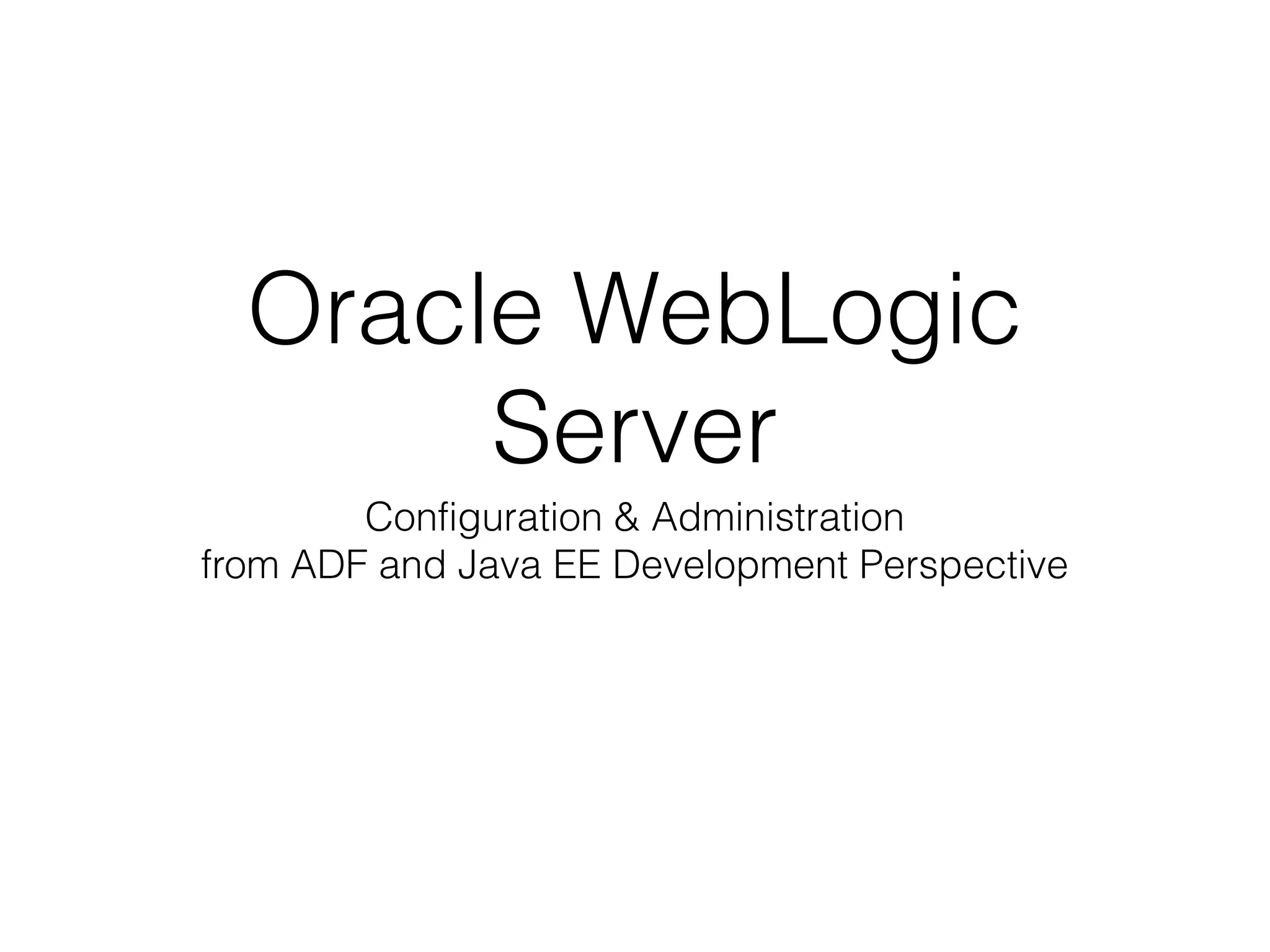 Oracle WebLogic Server

Configuration & Administration
from ADF and Java EE Development Perspective